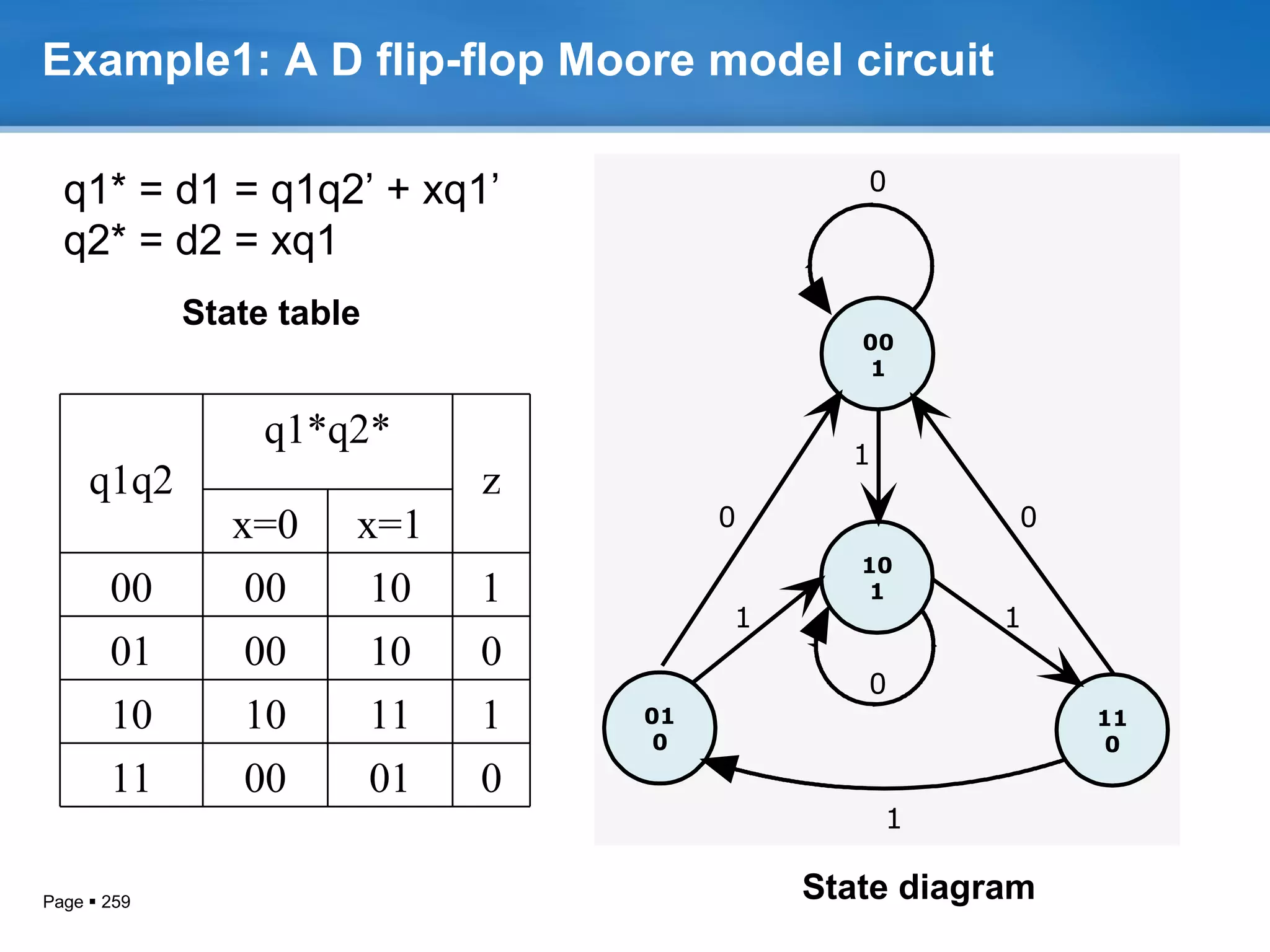 Example1: A D flip-flop Moore model circuit

q1* = d1 = q1q2’ + xq1’
q2* = d2 = xq1

State table

| q1q2 | q1*q2* x=0 | q1*q2* x=1 | z |
|---|---|---|---|
| 00 | 00 | 10 | 1 |
| 01 | 00 | 10 | 0 |
| 10 | 10 | 11 | 1 |
| 11 | 00 | 01 | 0 |

0
00
1
1
0
0
10
1
1
1
0
01
0
11
0
1

State diagram

Page ▪ 259